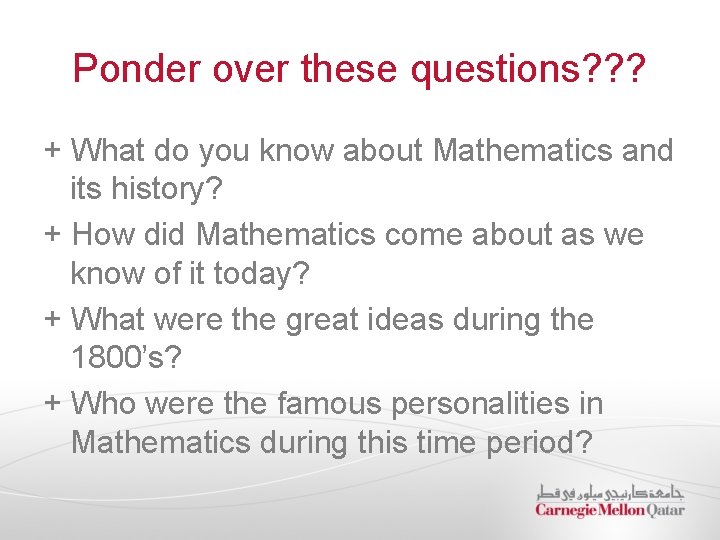 Ponder over these questions???

+ What do you know about Mathematics and its history?

+ How did Mathematics come about as we know of it today?

+ What were the great ideas during the 1800's?

+ Who were the famous personalities in Mathematics during this time period?

جامعة كارنيجي ميلون في قطر
Carnegie Mellon Qatar